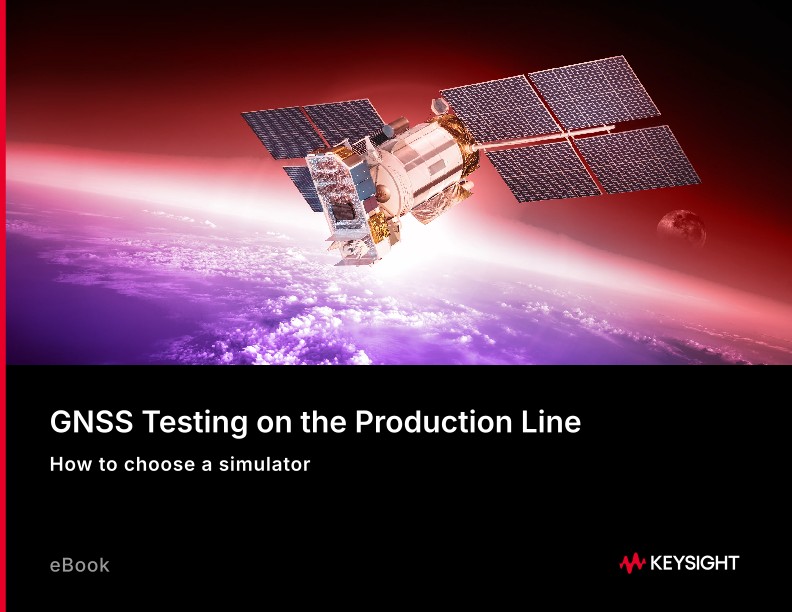 GNSS Testing on the Production Line

How to choose a simulator

eBook

KEYSIGHT